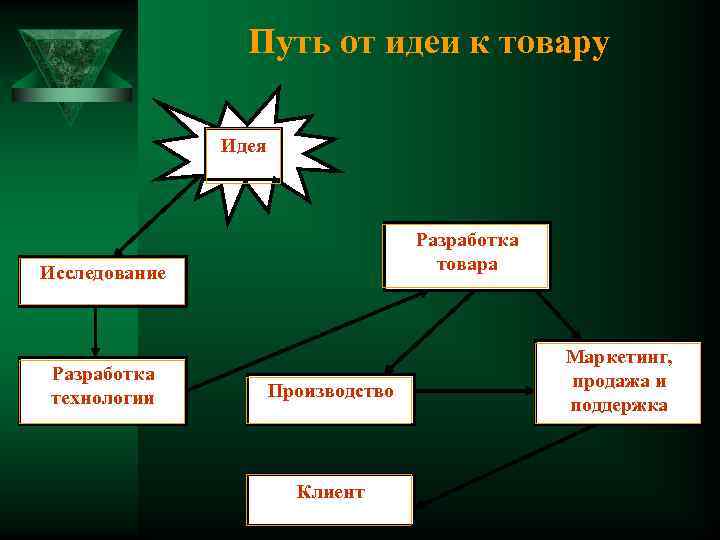 Путь от идеи к товару

Идея

Исследование

Разработка технологии

Разработка товара

Производство

Маркетинг, продажа и поддержка

Клиент